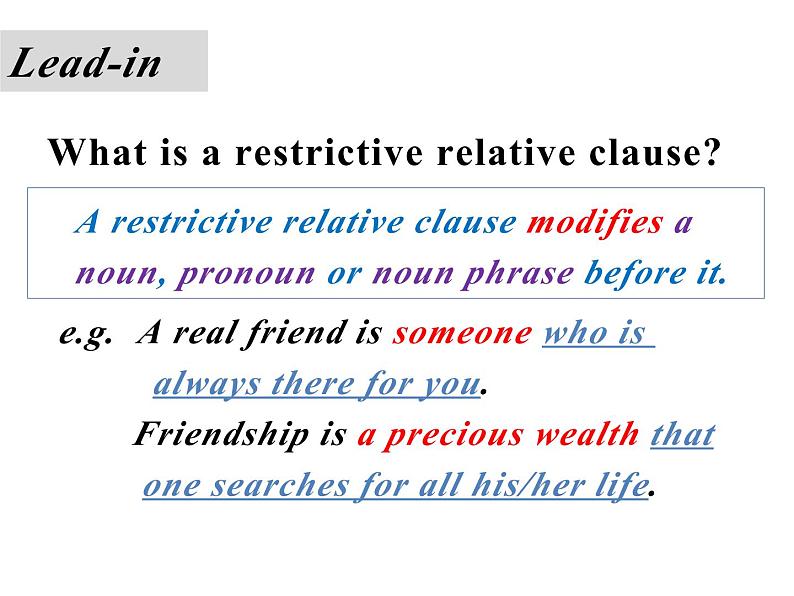 Lead-in

What is a restrictive relative clause?

A restrictive relative clause modifies a noun, pronoun or noun phrase before it.

e.g. A real friend is someone who is always there for you.

Friendship is a precious wealth that one searches for all his/her life.